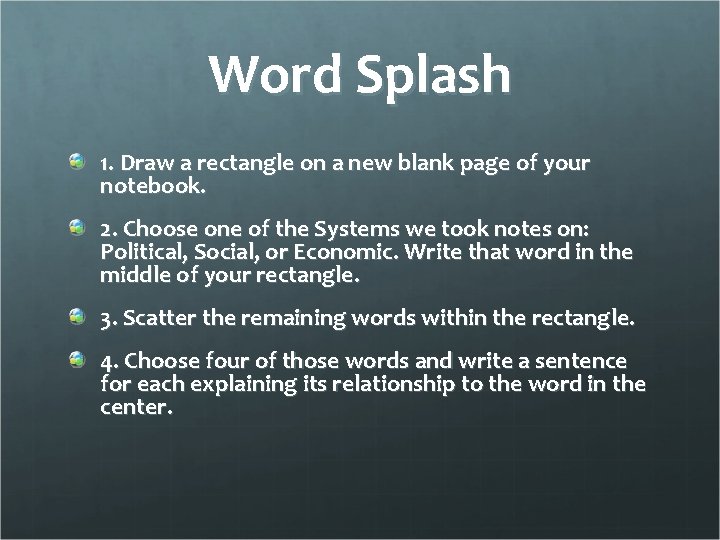 Word Splash

1. Draw a rectangle on a new blank page of your notebook.

2. Choose one of the Systems we took notes on: Political, Social, or Economic. Write that word in the middle of your rectangle.

3. Scatter the remaining words within the rectangle.

4. Choose four of those words and write a sentence for each explaining its relationship to the word in the center.